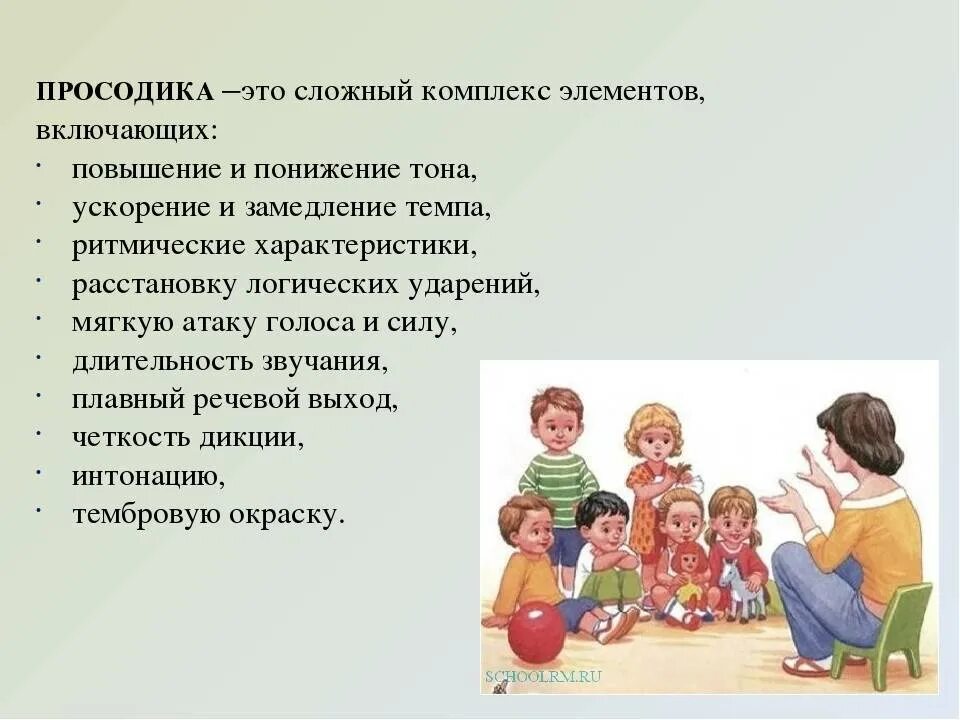 ПРОСОДИКА –это сложный комплекс элементов, включающих:
· повышение и понижение тона,
· ускорение и замедление темпа,
· ритмические характеристики,
· расстановку логических ударений,
· мягкую атаку голоса и силу,
· длительность звучания,
· плавный речевой выход,
· четкость дикции,
· интонацию,
· тембровую окраску.

SCHOOLRM.RU